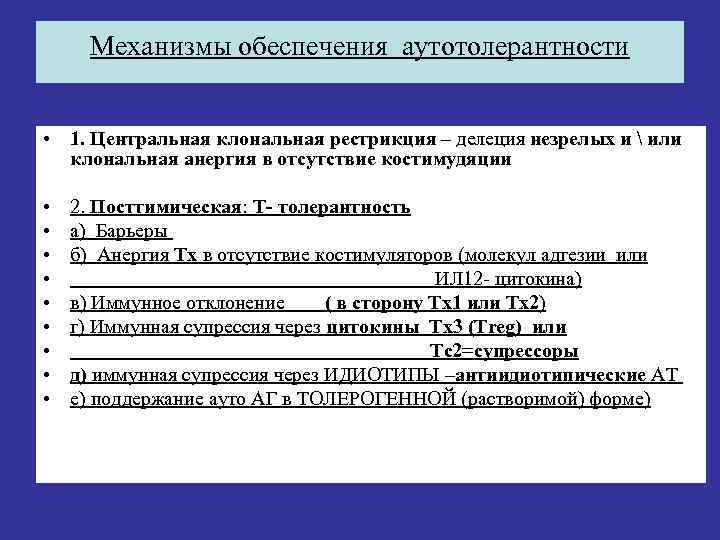 Механизмы обеспечения аутотолерантности

• 1. Центральная клональная рестрикция – делеция незрелых и \ или клональная анергия в отсутствие костимудяции

• 2. Посттимическая: Т- толерантность
• а) Барьеры
• б) Анергия Тх в отсутствие костимуляторов (молекул адгезии или
• ИЛ12- цитокина)
• в) Иммунное отклонение ( в сторону Тх1 или Тх2)
• г) Иммунная супрессия через цитокины Тх3 (Treg) или
• Тс2=супрессоры
• д) иммунная супрессия через ИДИОТИПЫ –антиидиотипические АТ
• е) поддержание ауто АГ в ТОЛЕРОГЕННОЙ (растворимой) форме)